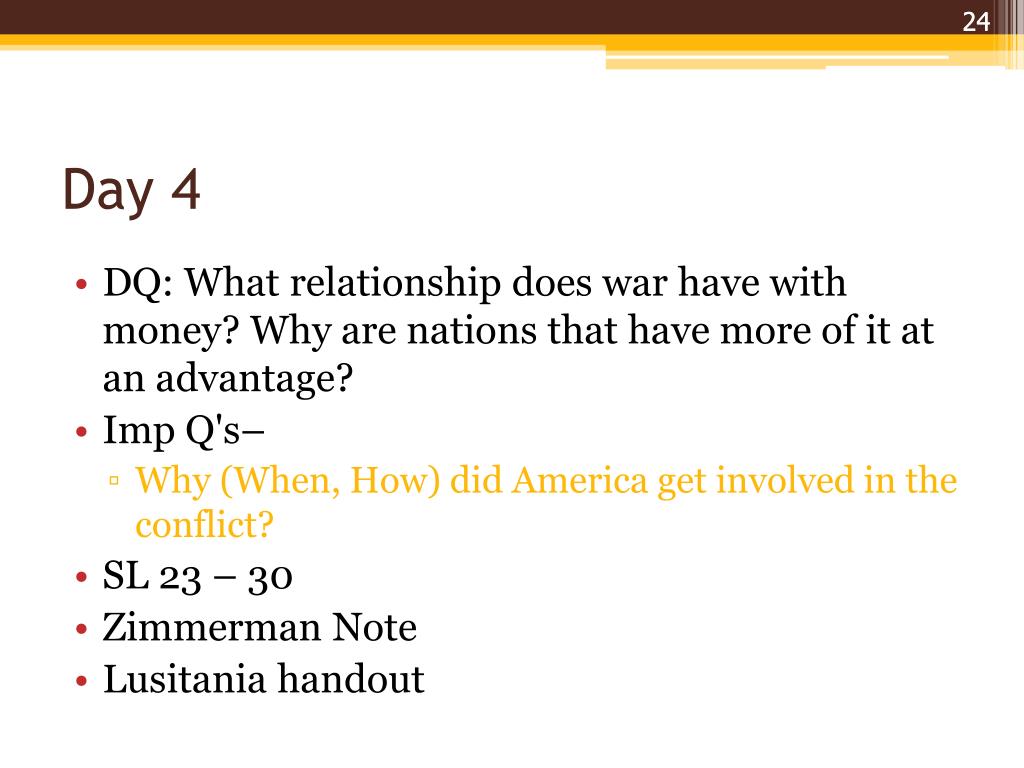 24

Day 4

• DQ: What relationship does war have with money? Why are nations that have more of it at an advantage?
• Imp Q's–
▫ Why (When, How) did America get involved in the conflict?
• SL 23 – 30
• Zimmerman Note
• Lusitania handout